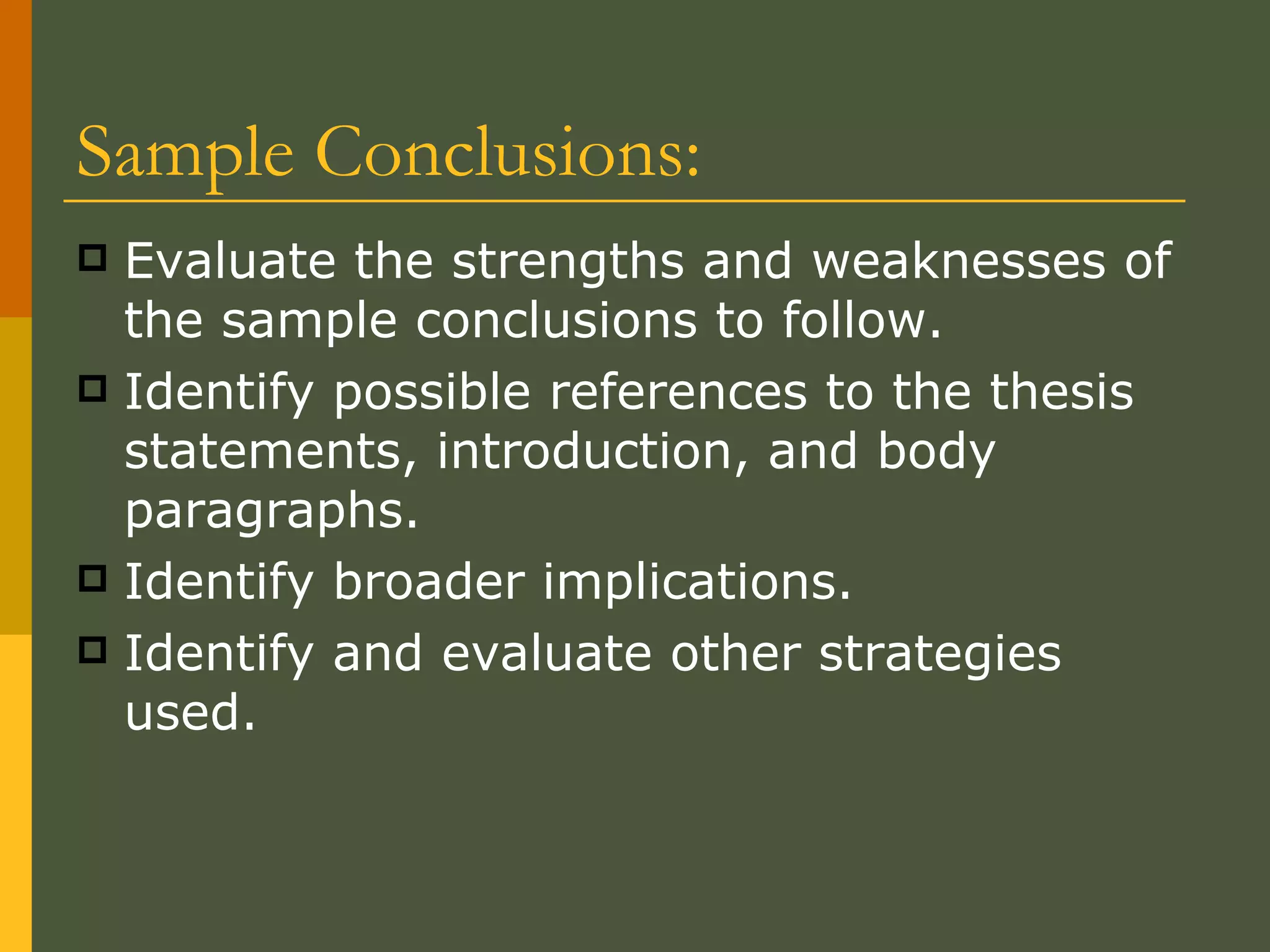 Sample Conclusions:

Evaluate the strengths and weaknesses of the sample conclusions to follow.

Identify possible references to the thesis statements, introduction, and body paragraphs.

Identify broader implications.

Identify and evaluate other strategies used.